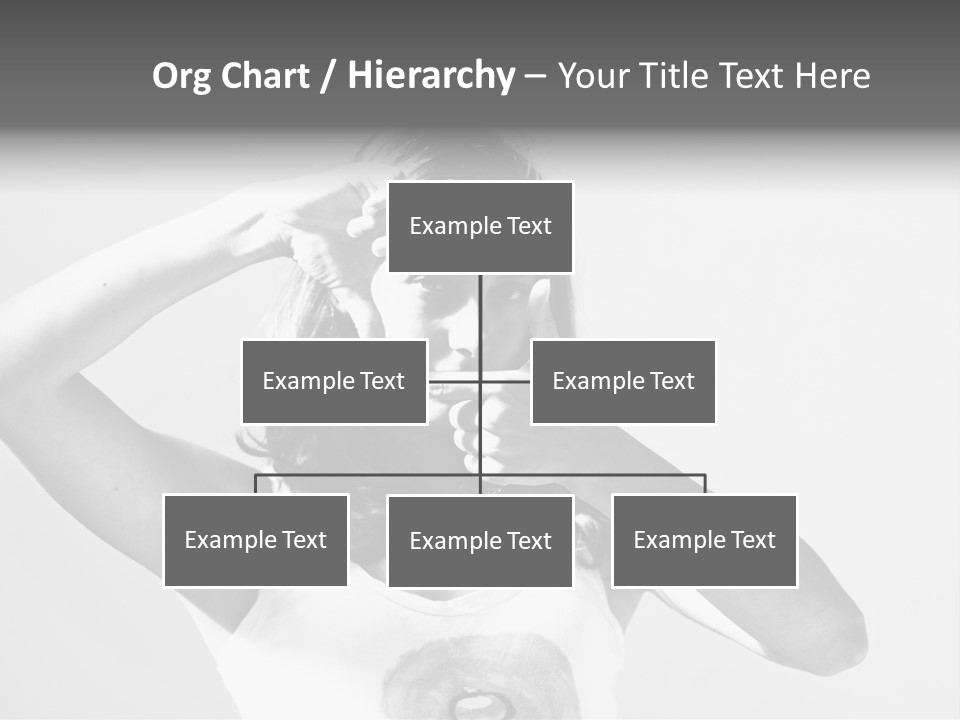 Org Chart / Hierarchy – Your Title Text Here

Example Text

Example Text

Example Text

Example Text

Example Text

Example Text